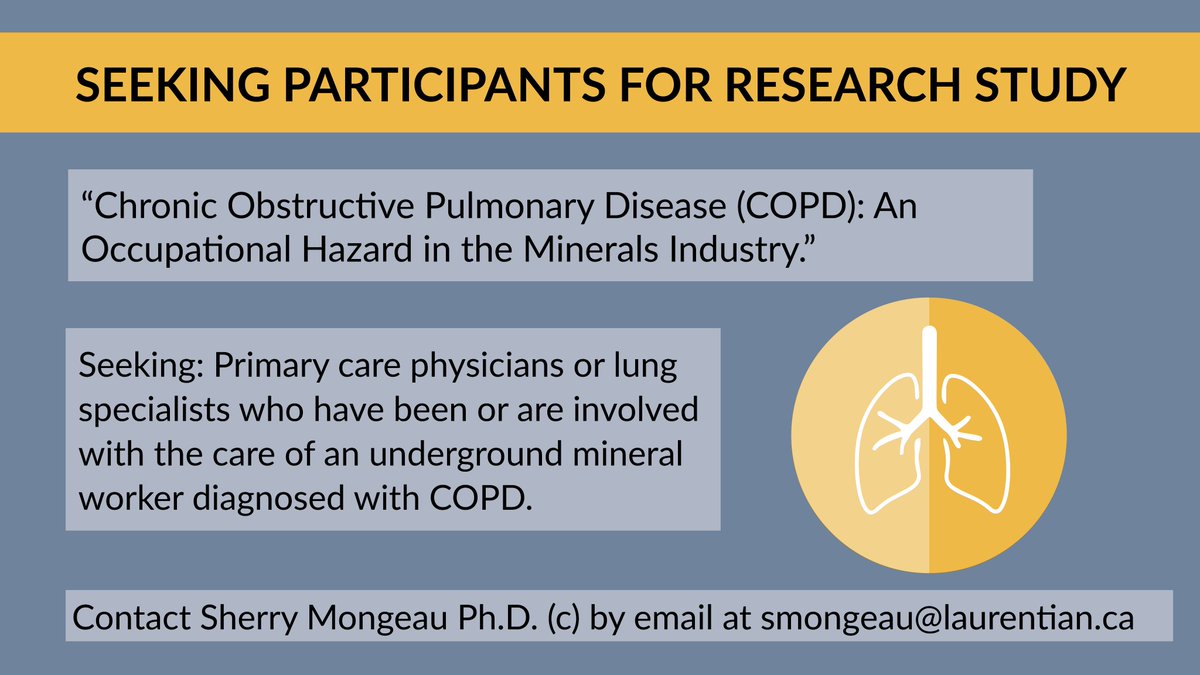 SEEKING PARTICIPANTS FOR RESEARCH STUDY

“Chronic Obstructive Pulmonary Disease (COPD): An Occupational Hazard in the Minerals Industry.”

Seeking: Primary care physicians or lung specialists who have been or are involved with the care of an underground mineral worker diagnosed with COPD.

Contact Sherry Mongeau Ph.D. (c) by email at smongeau@laurentian.ca